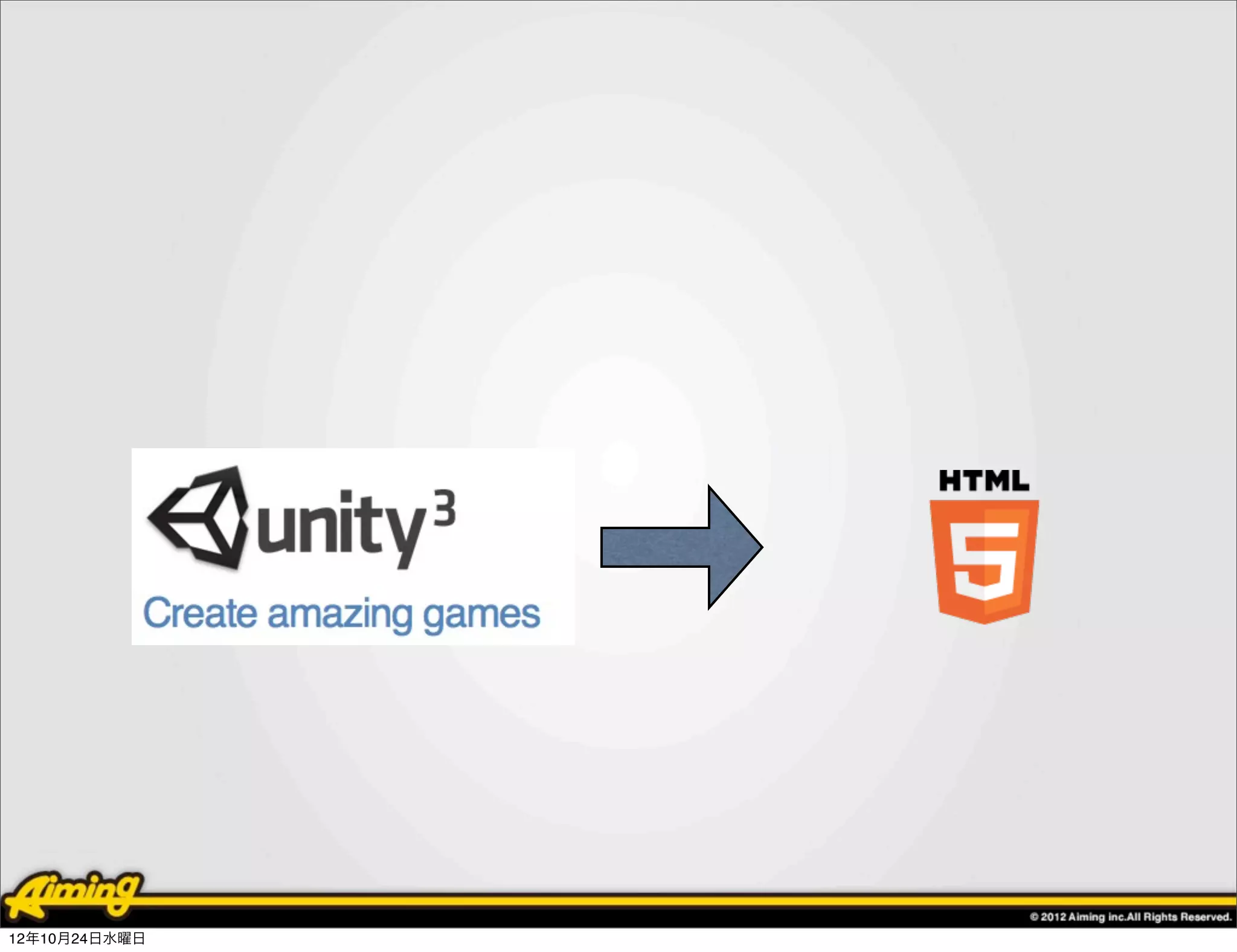 unity 3

Create amazing games

HTML

5

Aiming

© 2012 Aiming inc.All Rights Reserved.

12年10月24日水曜日